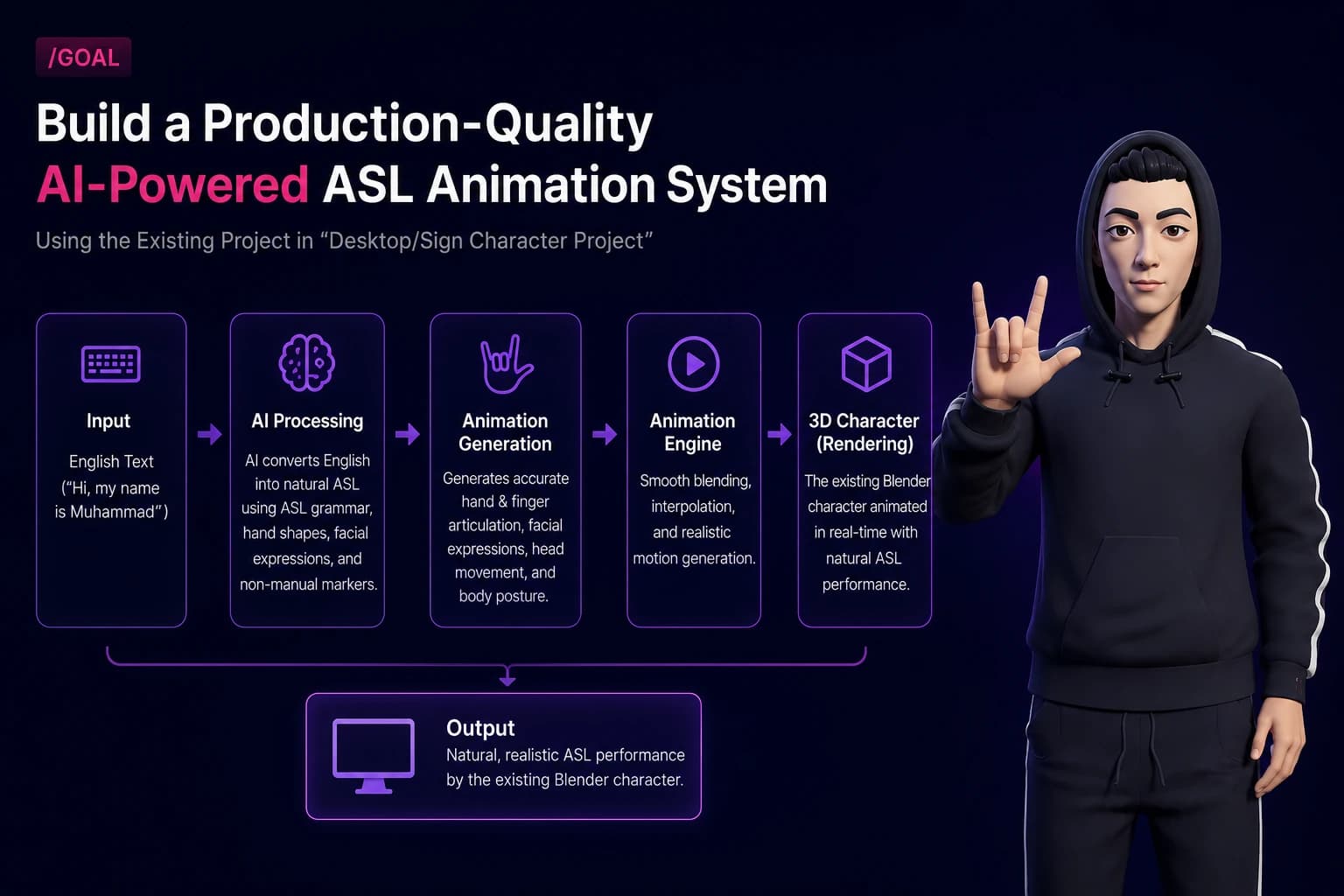 /GOAL

Build a Production-Quality AI-Powered ASL Animation System

Using the Existing Project in “Desktop/Sign Character Project”

Input
English Text (“Hi, my name is Muhammad”)

AI Processing
AI converts English into natural ASL using ASL grammar, hand shapes, facial expressions, and non-manual markers.

Animation Generation
Generates accurate hand & finger articulation, facial expressions, head movement, and body posture.

Animation Engine
Smooth blending, interpolation, and realistic motion generation.

3D Character (Rendering)
The existing Blender character animated in real-time with natural ASL performance.

Output
Natural, realistic ASL performance by the existing Blender character.